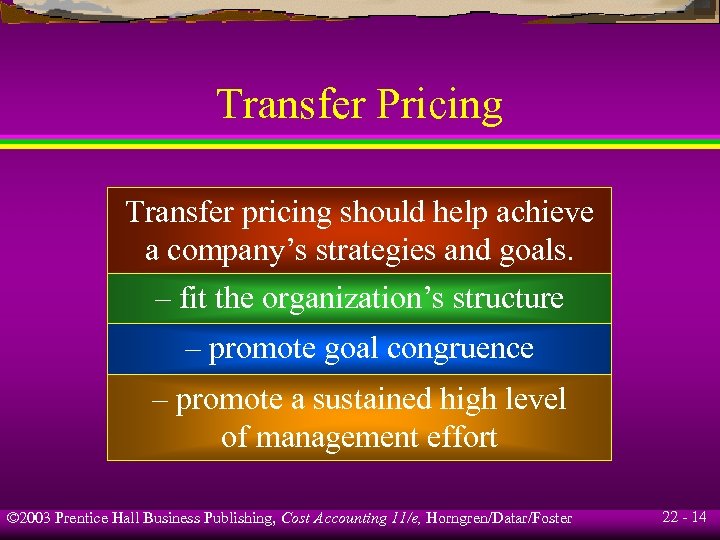 Transfer Pricing

Transfer pricing should help achieve a company’s strategies and goals.

– fit the organization’s structure

– promote goal congruence

– promote a sustained high level of management effort

©2003 Prentice Hall Business Publishing, Cost Accounting 11/e, Horngren/Datar/Foster

22 - 14